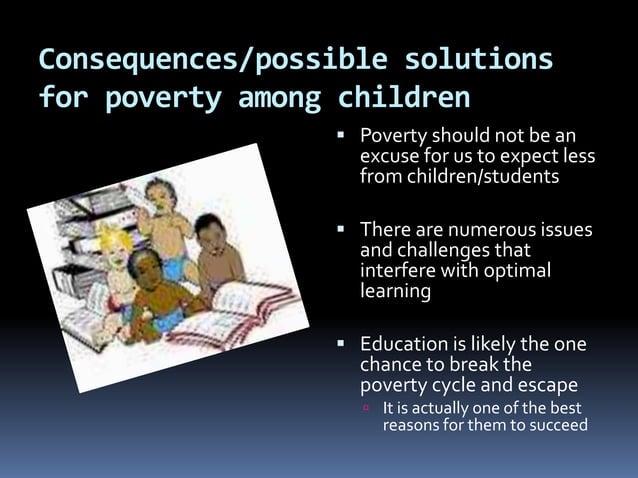 Consequences/possible solutions for poverty among children

▪ Poverty should not be an excuse for us to expect less from children/students

▪ There are numerous issues and challenges that interfere with optimal learning

▪ Education is likely the one chance to break the poverty cycle and escape
  ▫ It is actually one of the best reasons for them to succeed